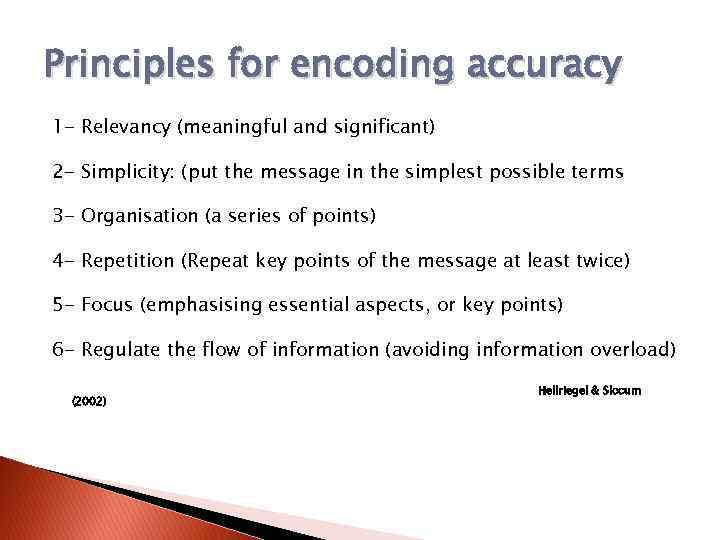 Principles for encoding accuracy

1- Relevancy (meaningful and significant)

2- Simplicity: (put the message in the simplest possible terms

3- Organisation (a series of points)

4- Repetition (Repeat key points of the message at least twice)

5- Focus (emphasising essential aspects, or key points)

6- Regulate the flow of information (avoiding information overload)

Hellriegel & Slocum

(2002)